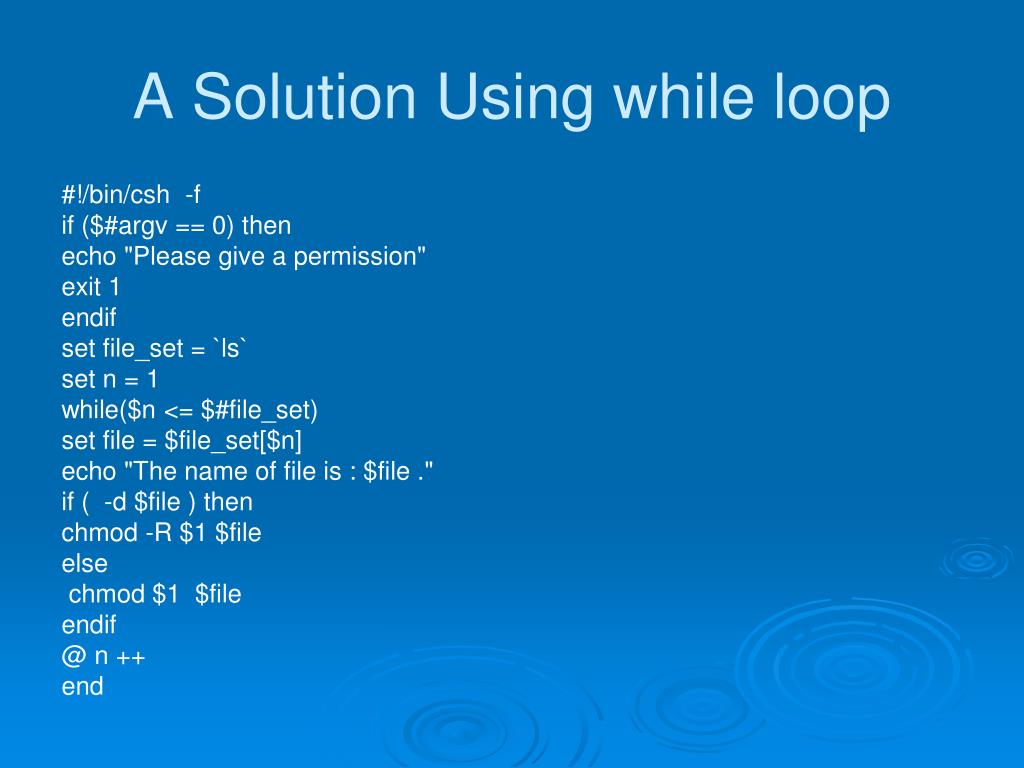 A Solution Using while loop

#!/bin/csh -f
if ($#argv == 0) then
echo "Please give a permission"
exit 1
endif
set file_set = `ls`
set n = 1
while($n <= $#file_set)
set file = $file_set[$n]
echo "The name of file is : $file ."
if ( -d $file ) then
chmod -R $1 $file
else
chmod $1 $file
endif
@ n ++
end